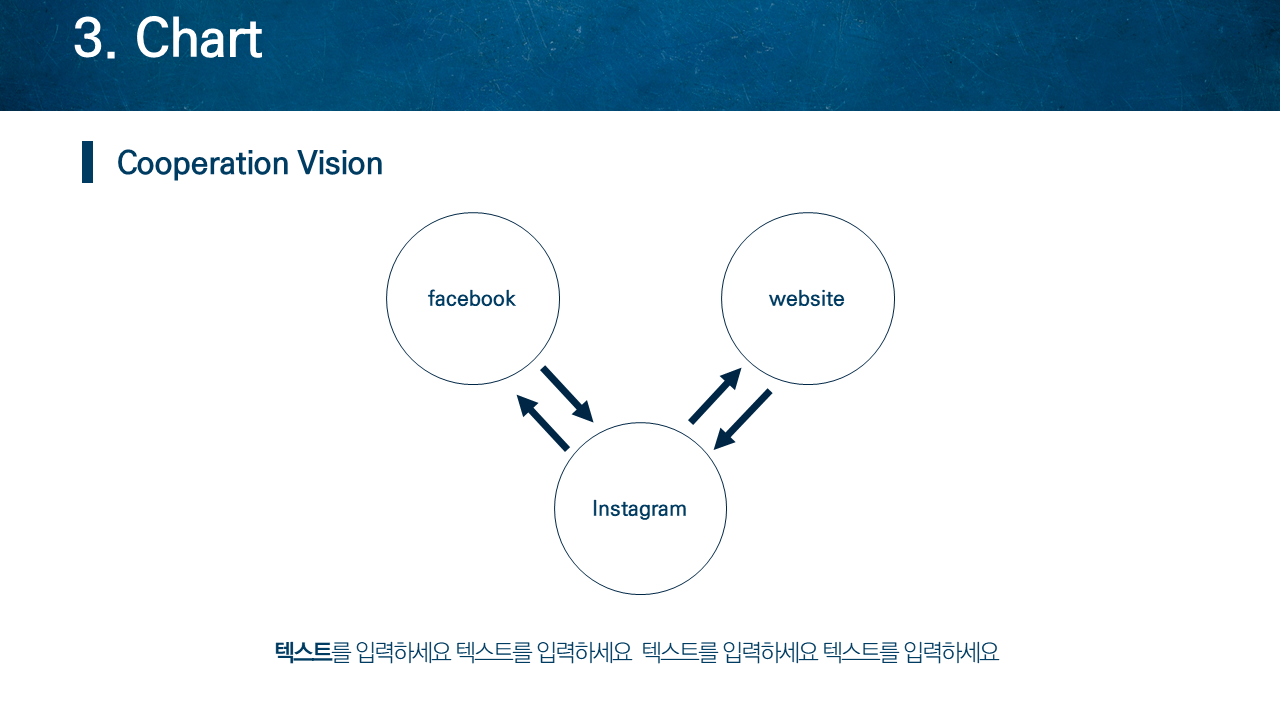 3. Chart

Cooperation Vision

facebook

website

Instagram

텍스트를 입력하세요 텍스트를 입력하세요 텍스트를 입력하세요 텍스트를 입력하세요